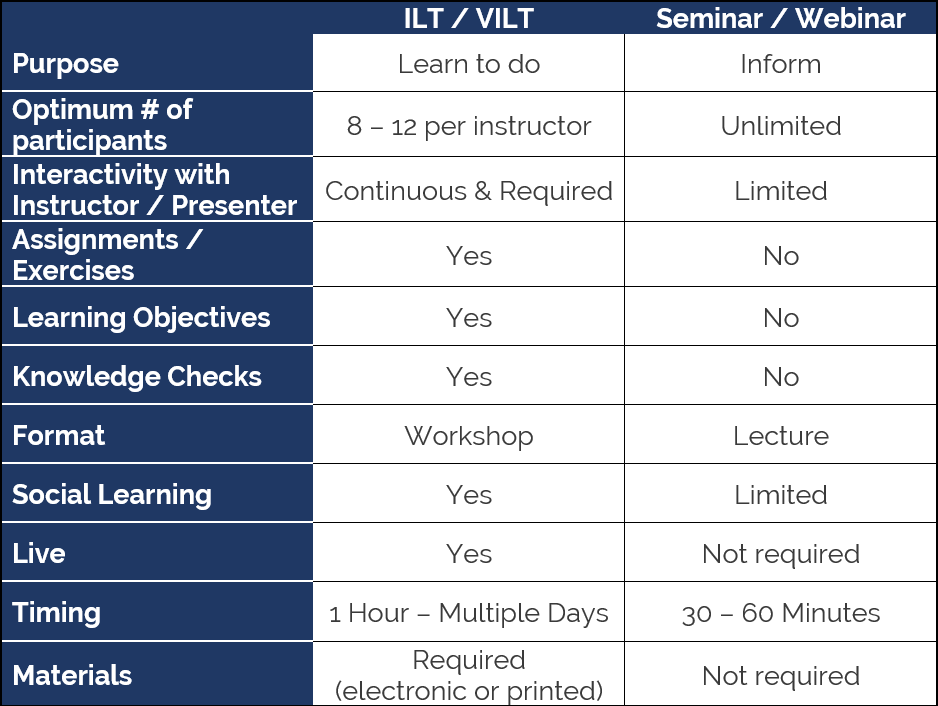 | | ILT / VILT | Seminar / Webinar |
|---|---|---|
| Purpose | Learn to do | Inform |
| Optimum # of participants | 8 – 12 per instructor | Unlimited |
| Interactivity with Instructor / Presenter | Continuous & Required | Limited |
| Assignments / Exercises | Yes | No |
| Learning Objectives | Yes | No |
| Knowledge Checks | Yes | No |
| Format | Workshop | Lecture |
| Social Learning | Yes | Limited |
| Live | Yes | Not required |
| Timing | 1 Hour – Multiple Days | 30 – 60 Minutes |
| Materials | Required (electronic or printed) | Not required |